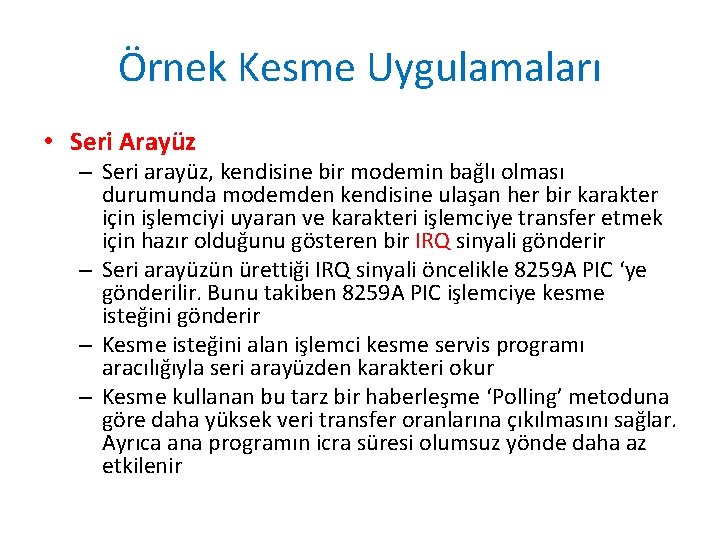 Örnek Kesme Uygulamaları

• Seri Arayüz
– Seri arayüz, kendisine bir modemin bağlı olması durumunda modemden kendisine ulaşan her bir karakter için işlemciyi uyaran ve karakteri işlemciye transfer etmek için hazır olduğunu gösteren bir IRQ sinyali gönderir
– Seri arayüzün ürettiği IRQ sinyali öncelikle 8259A PIC ‘ye gönderilir. Bunu takiben 8259A PIC işlemciye kesme isteğini gönderir
– Kesme isteğini alan işlemci kesme servis programı aracılığıyla seri arayüzden karakteri okur
– Kesme kullanan bu tarz bir haberleşme ‘Polling’ metoduna göre daha yüksek veri transfer oranlarına çıkılmasını sağlar. Ayrıca ana programın icra süresi olumsuz yönde daha az etkilenir